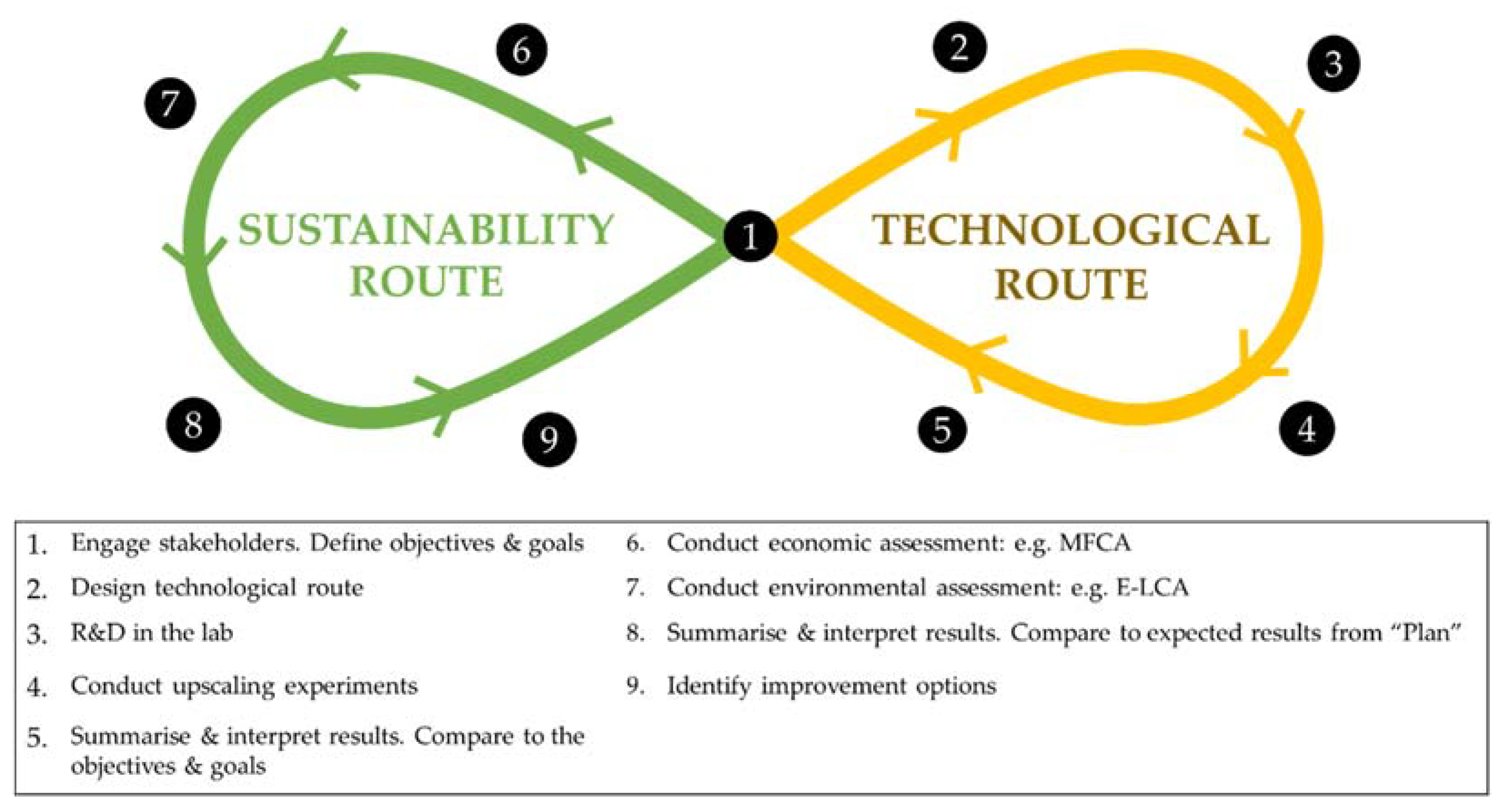 7

6

2

3

SUSTAINABILITY ROUTE

1

TECHNOLOGICAL ROUTE

8

9

5

4

1. Engage stakeholders. Define objectives & goals
2. Design technological route
3. R&D in the lab
4. Conduct upscaling experiments
5. Summarise & interpret results. Compare to the objectives & goals

6. Conduct economic assessment: e.g. MFCA
7. Conduct environmental assessment: e.g. E-LCA
8. Summarise & interpret results. Compare to expected results from "Plan"
9. Identify improvement options